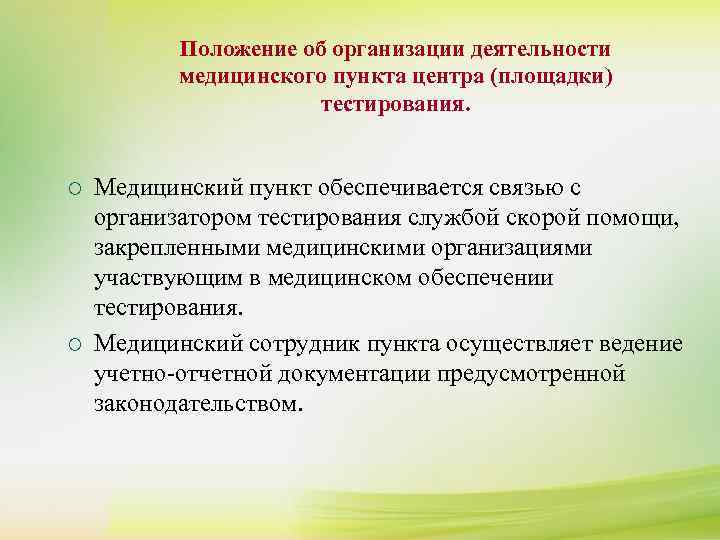 Положение об организации деятельности медицинского пункта центра (площадки) тестирования.

○ Медицинский пункт обеспечивается связью с организатором тестирования службой скорой помощи, закрепленными медицинскими организациями участвующим в медицинском обеспечении тестирования.

○ Медицинский сотрудник пункта осуществляет ведение учетно-отчетной документации предусмотренной законодательством.